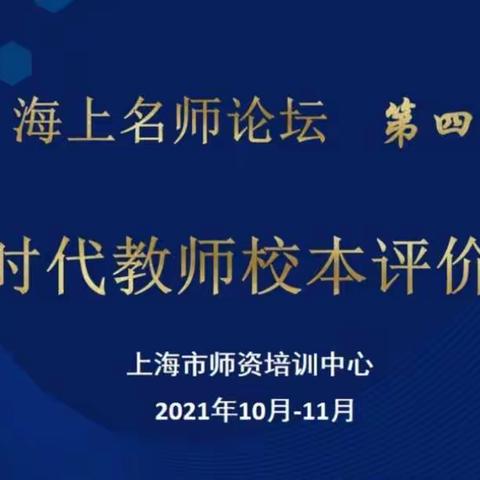 海上名师论坛　第四

时代教师校本评价

上海市师资培训中心

2021年10月-11月